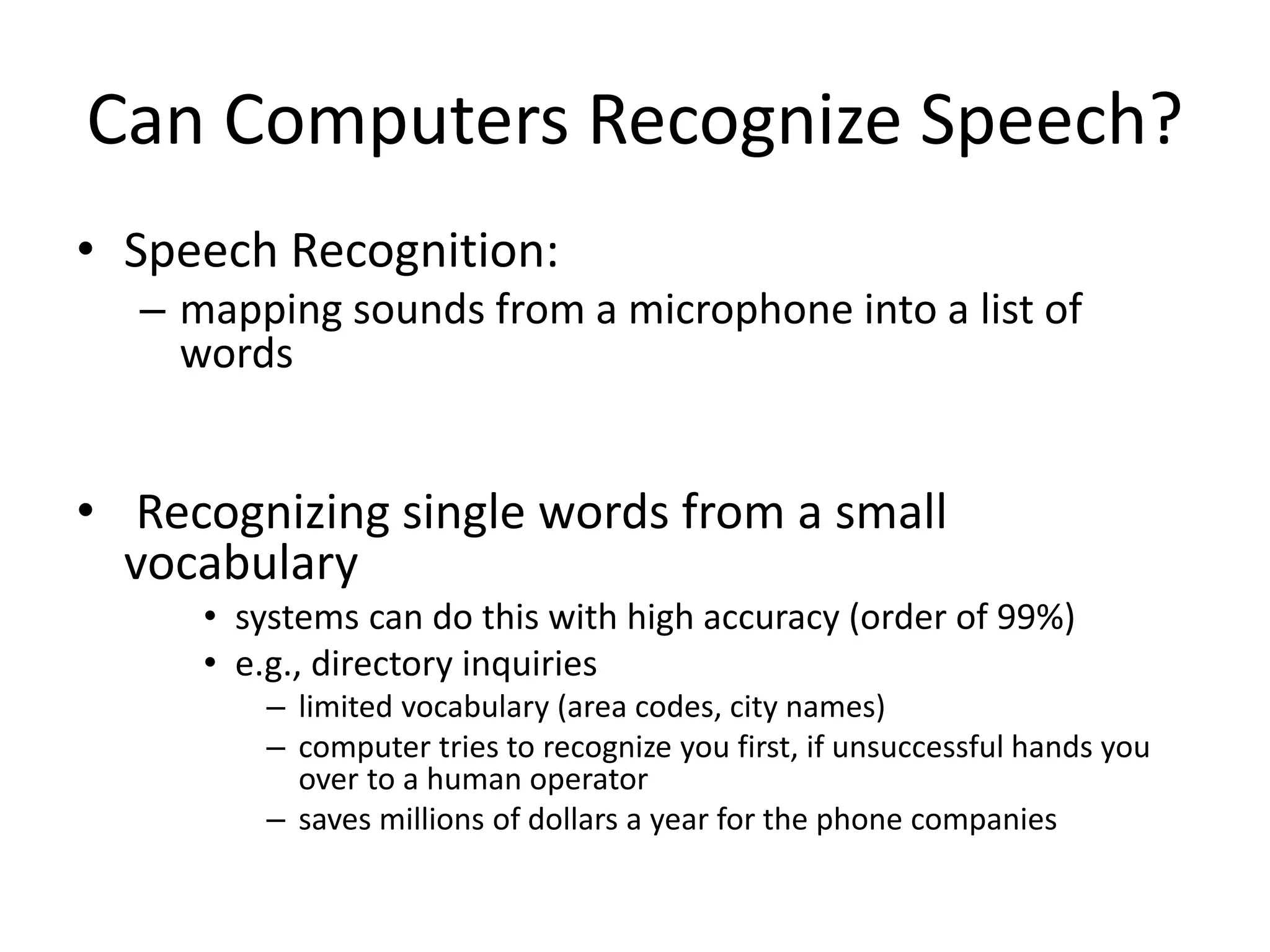 Can Computers Recognize Speech?

• Speech Recognition:
– mapping sounds from a microphone into a list of words

• Recognizing single words from a small vocabulary
• systems can do this with high accuracy (order of 99%)
• e.g., directory inquiries
– limited vocabulary (area codes, city names)
– computer tries to recognize you first, if unsuccessful hands you over to a human operator
– saves millions of dollars a year for the phone companies